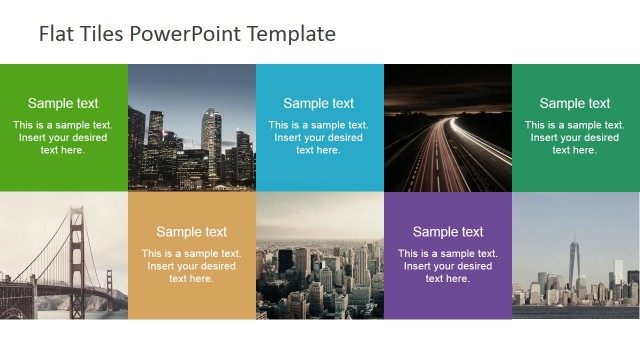 Flat Tiles PowerPoint Template

Sample text
This is a sample text. Insert your desired text here.

Sample text
This is a sample text. Insert your desired text here.

Sample text
This is a sample text. Insert your desired text here.

Sample text
This is a sample text. Insert your desired text here.

Sample text
This is a sample text. Insert your desired text here.